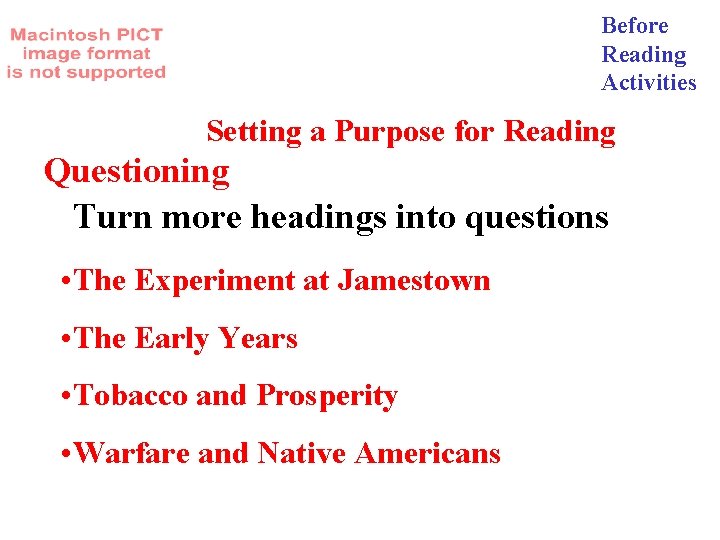 Macintosh PICT image format is not supported

Before Reading Activities

Setting a Purpose for Reading

Questioning

Turn more headings into questions

•The Experiment at Jamestown

•The Early Years

•Tobacco and Prosperity

•Warfare and Native Americans